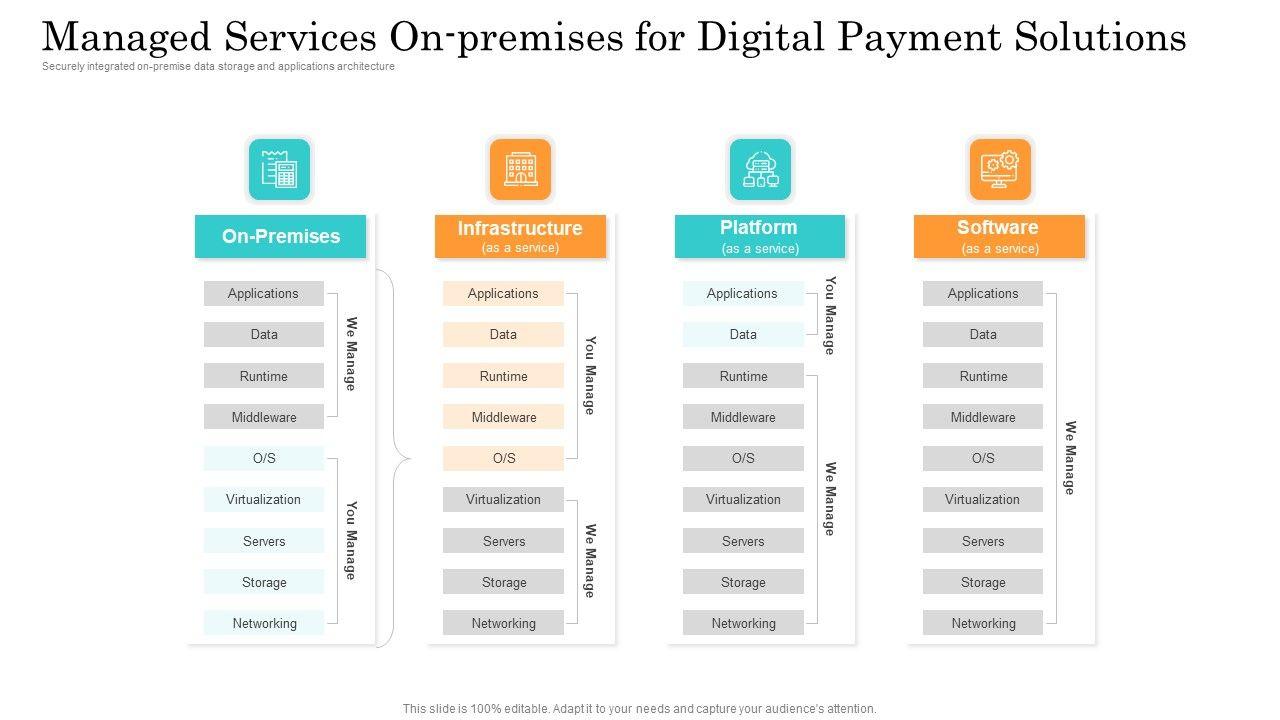 Managed Services On-premises for Digital Payment Solutions

Securely integrated on-premise data storage and applications architecture

On-Premises

Applications
Data
Runtime
Middleware
We Manage
O/S
Virtualization
Servers
Storage
Networking
You Manage

Infrastructure
(as a service)

Applications
Data
Runtime
Middleware
O/S
You Manage
Virtualization
Servers
Storage
Networking
We Manage

Platform
(as a service)

Applications
Data
You Manage
Runtime
Middleware
O/S
Virtualization
Servers
Storage
Networking
We Manage

Software
(as a service)

Applications
Data
Runtime
Middleware
O/S
Virtualization
Servers
Storage
Networking
We Manage

This slide is 100% editable. Adapt it to your needs and capture your audience's attention.